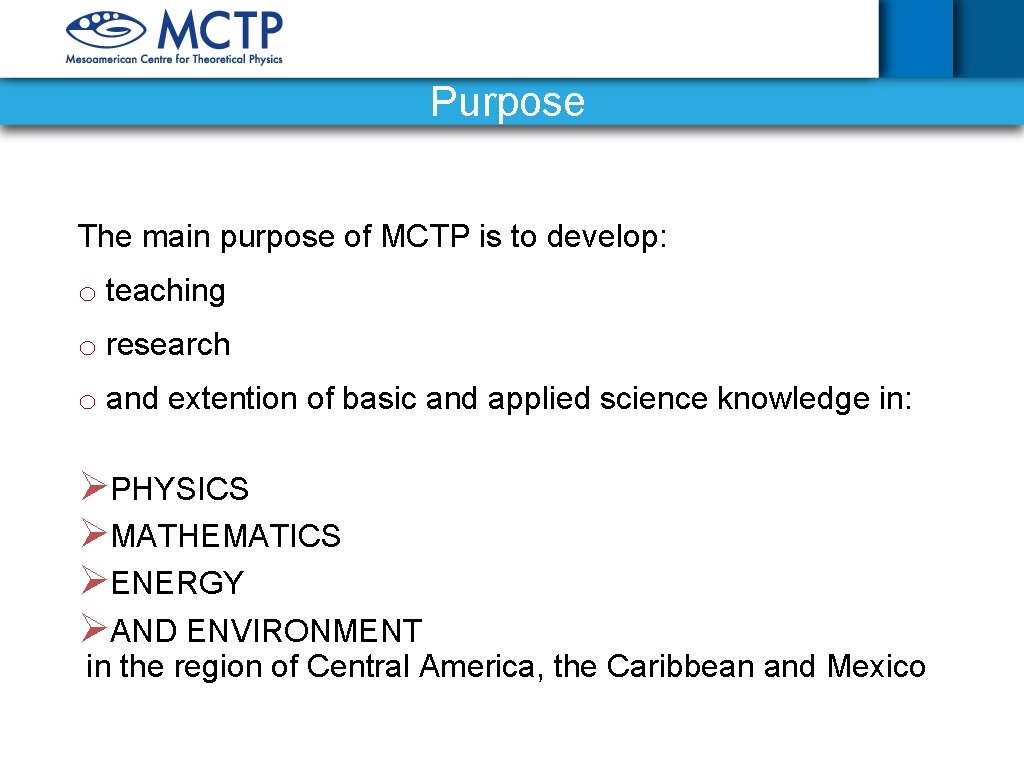 MCTP
Mesoamerican Centre for Theoretical Physics

Purpose

The main purpose of MCTP is to develop:

o teaching

o research

o and extention of basic and applied science knowledge in:

➢PHYSICS
➢MATHEMATICS
➢ENERGY
➢AND ENVIRONMENT
in the region of Central America, the Caribbean and Mexico